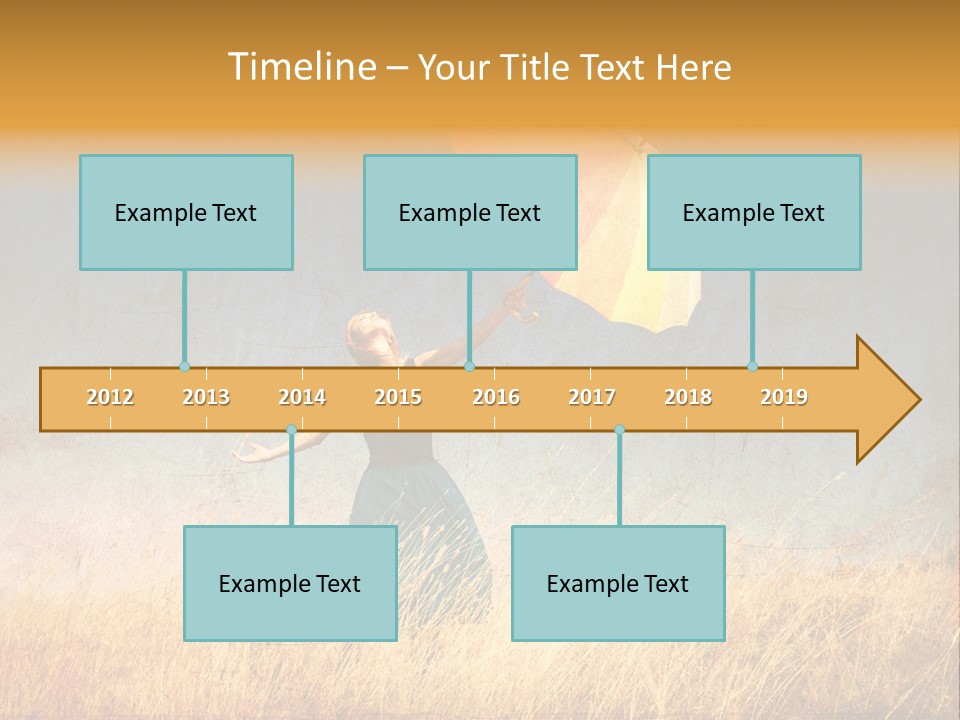 Timeline – Your Title Text Here

Example Text

Example Text

Example Text

2012 2013 2014 2015 2016 2017 2018 2019

Example Text

Example Text